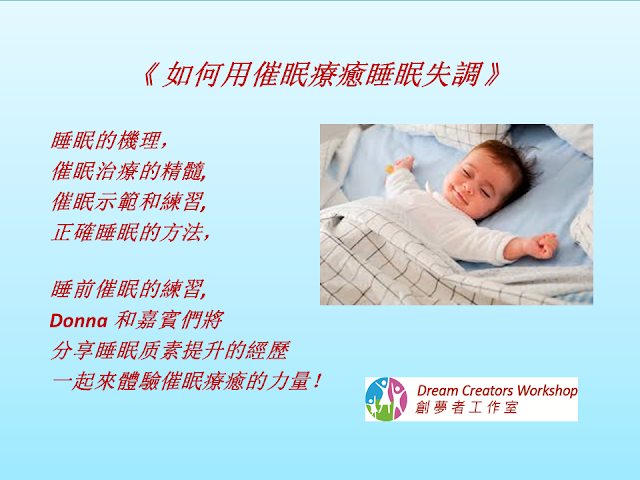 《如何用催眠療癒睡眠失調》

睡眠的機理,
催眠治療的精髓,
催眠示範和練習,
正確睡眠的方法,

睡前催眠的練習,
Donna 和嘉賓們將
分享睡眠质素提升的經歷
一起來體驗催眠療癒的力量!

Dream Creators Workshop
創夢者工作室